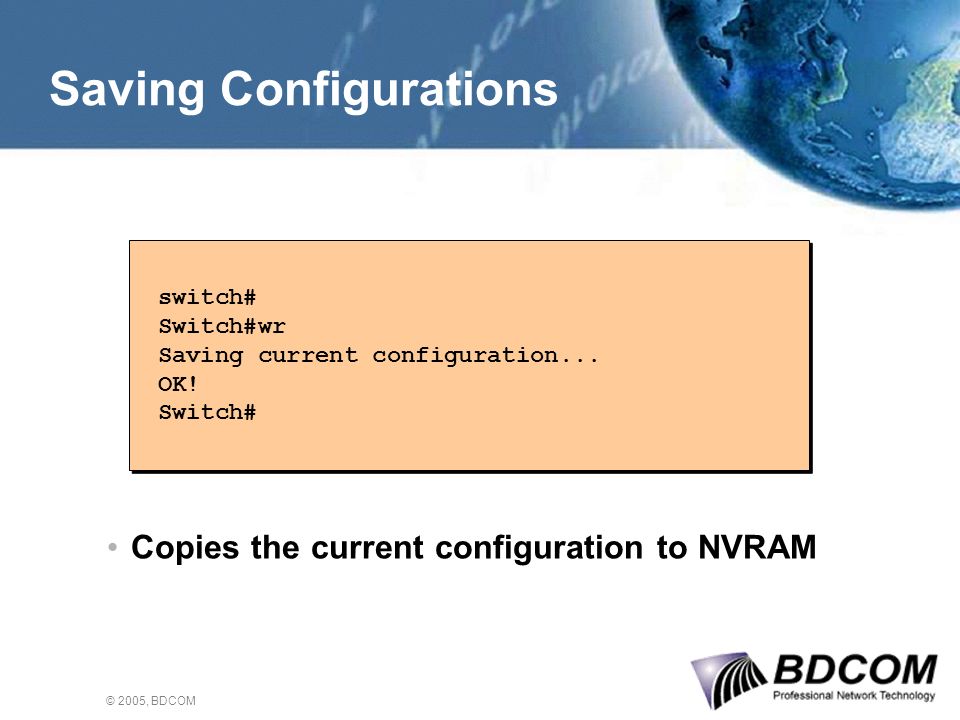 Saving Configurations

switch#
Switch#wr
Saving current configuration...
OK!
Switch#

• Copies the current configuration to NVRAM

© 2005, BDCOM

BDCOM
Professional Network Technology